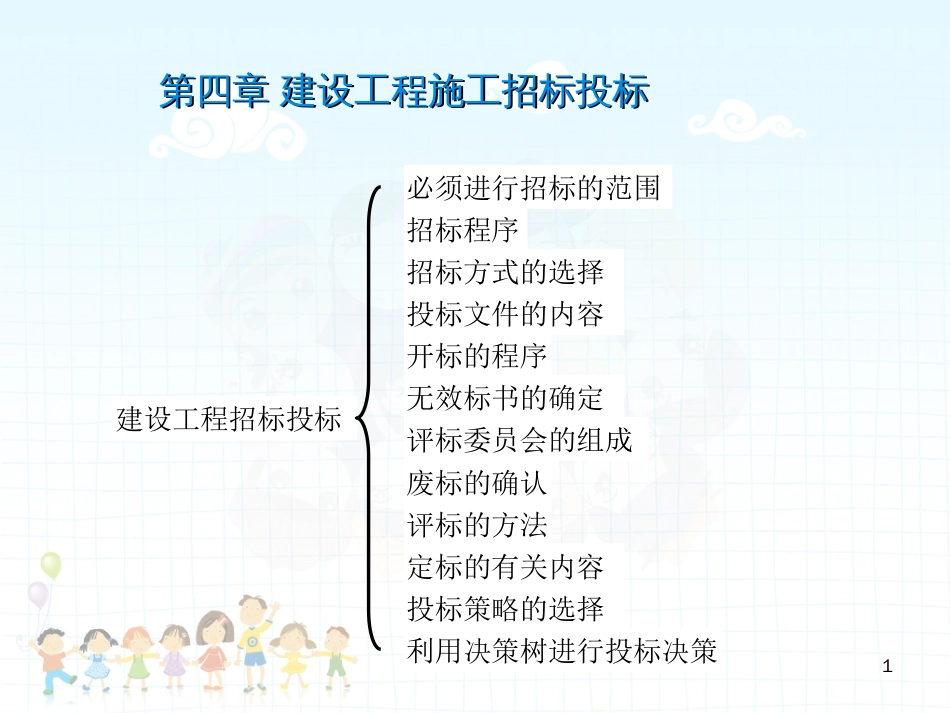 第四章 建设工程施工招标投标

建设工程招标投标

必须进行招标的范围
招标程序
招标方式的选择
投标文件的内容
开标的程序
无效标书的确定
评标委员会的组成
废标的确认
评标的方法
定标的有关内容
投标策略的选择
利用决策树进行投标决策

1